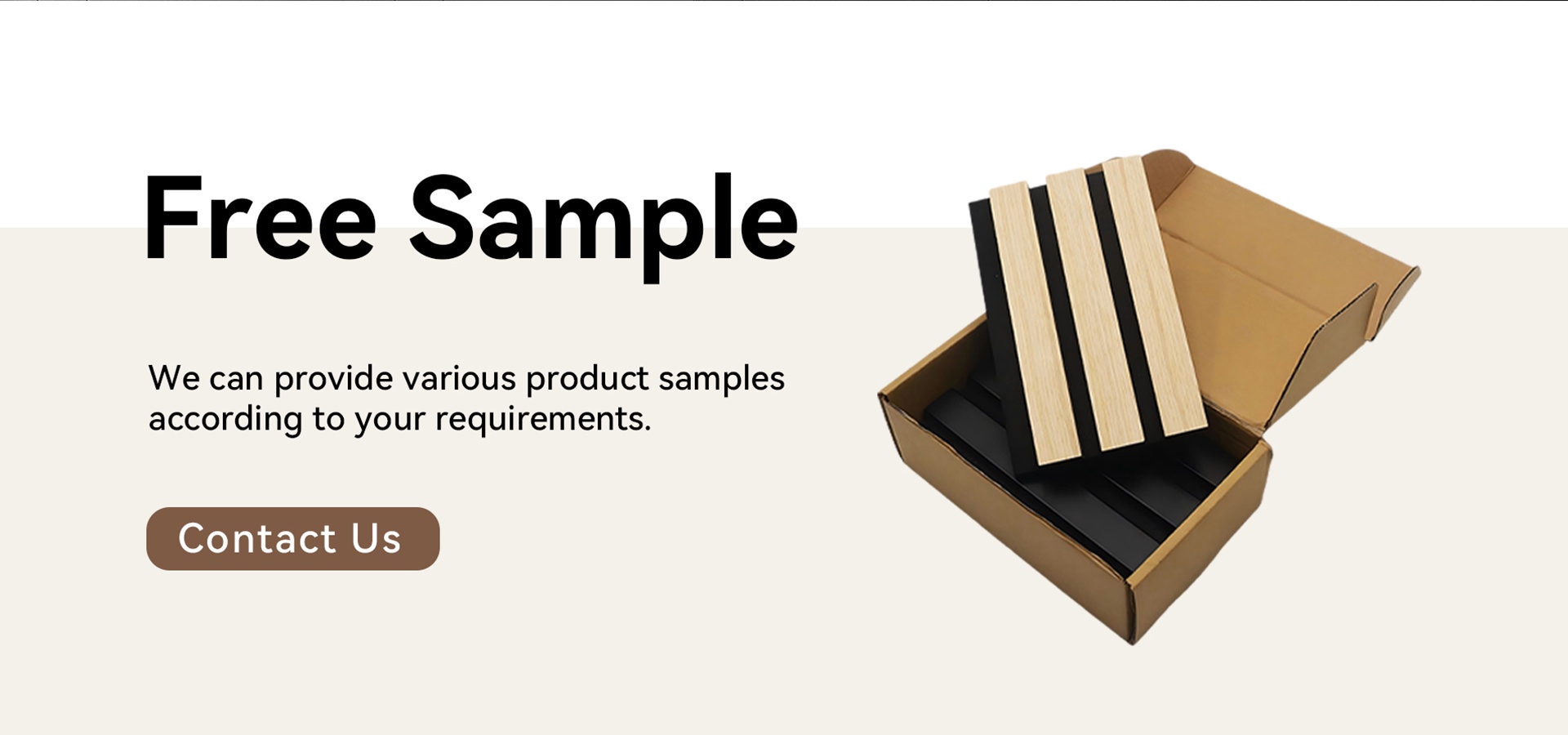 Free Sample

We can provide various product samples according to your requirements.

Contact Us